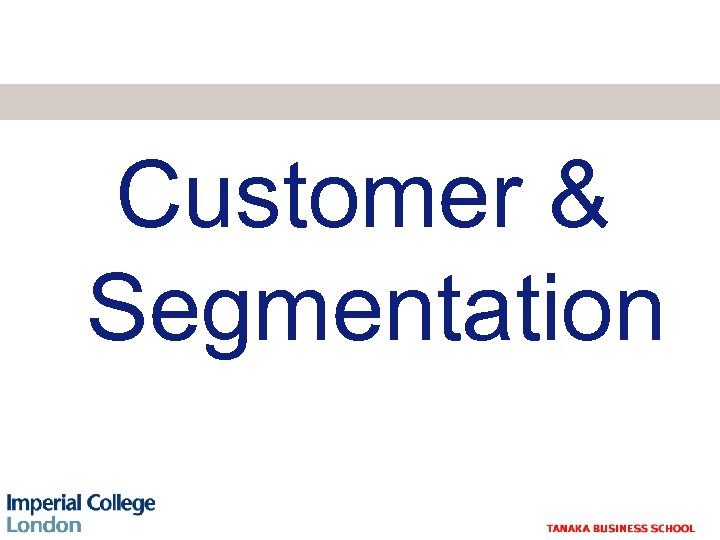 Customer & Segmentation

Imperial College
London

TANAKA BUSINESS SCHOOL